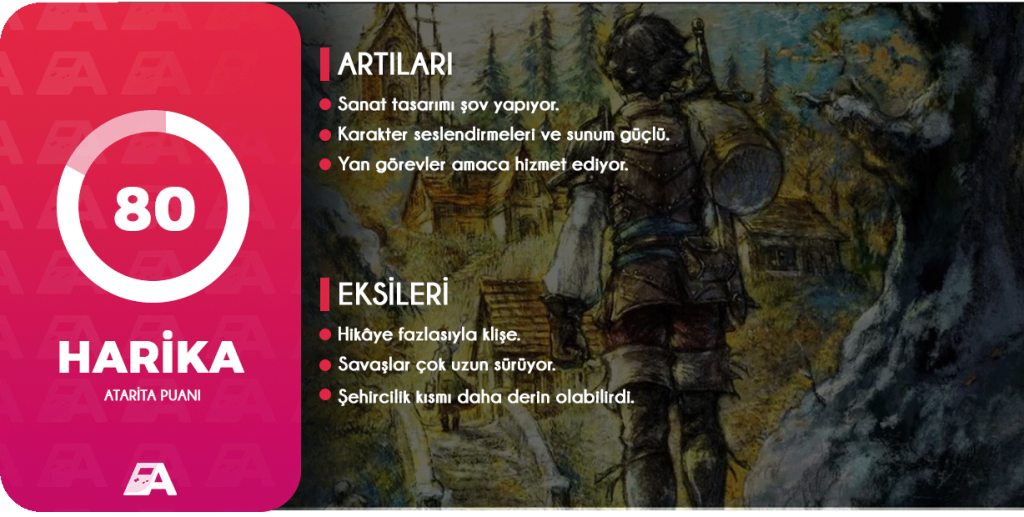 80

HARİKA

ATARİTA PUANI

ARTILARI

Sanat tasarımı şov yapıyor.

Karakter seslendirmeleri ve sunum güçlü.

Yan görevler amaca hizmet ediyor.

EKSİLERİ

Hikâye fazlasıyla klişe.

Savaşlar çok uzun sürüyor.

Şehircilik kısmı daha derin olabilirdi.